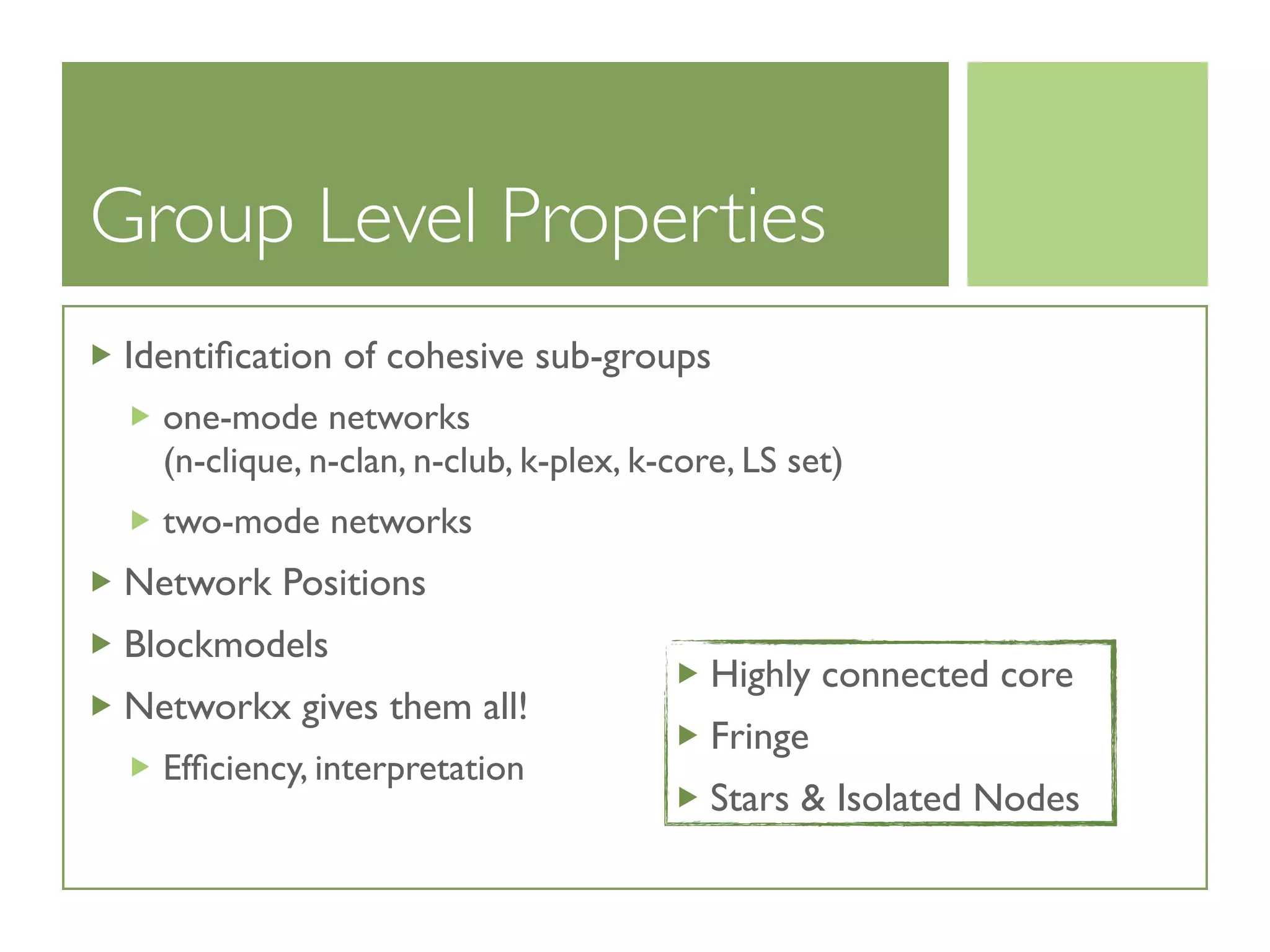 Group Level Properties

▶ Identification of cohesive sub-groups

▶ one-mode networks (n-clique, n-clan, n-club, k-plex, k-core, LS set)

▶ two-mode networks

▶ Network Positions

▶ Blockmodels

▶ Networkx gives them all!

▶ Efficiency, interpretation

▶ Highly connected core

▶ Fringe

▶ Stars & Isolated Nodes